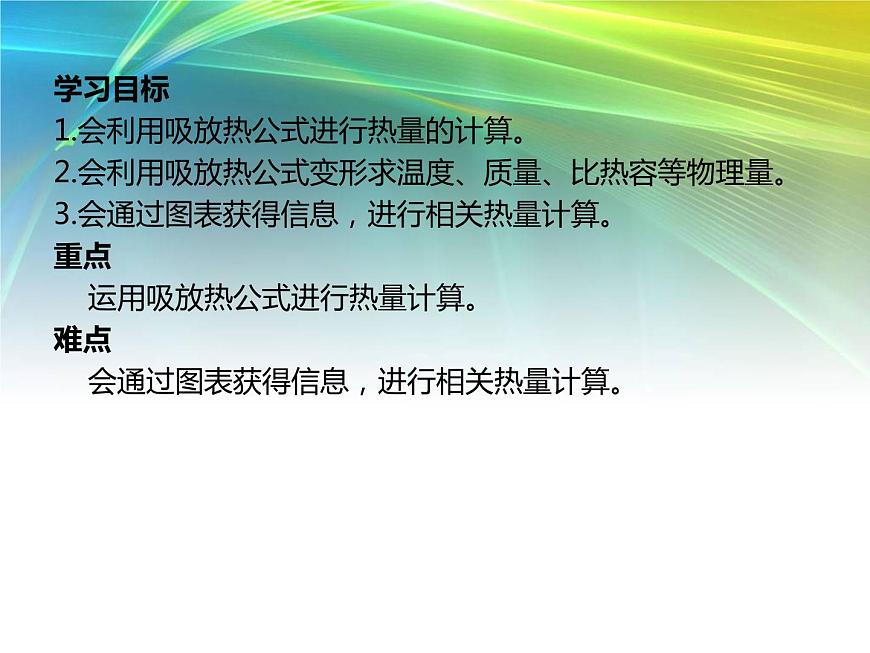 学习目标
1.会利用吸放热公式进行热量的计算。
2.会利用吸放热公式变形求温度、质量、比热容等物理量。
3.会通过图表获得信息，进行相关热量计算。
重点
运用吸放热公式进行热量计算。
难点
会通过图表获得信息，进行相关热量计算。